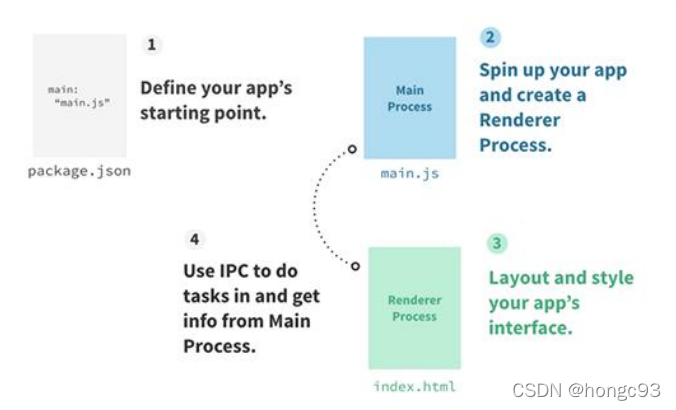 main:
"main.js"

package.json

1

Define your app's starting point.

Main Process

main.js

2

Spin up your app and create a Renderer Process.

4

Use IPC to do tasks in and get info from Main Process.

Renderer Process

index.html

3

Layout and style your app's interface.

CSDN @hongc93